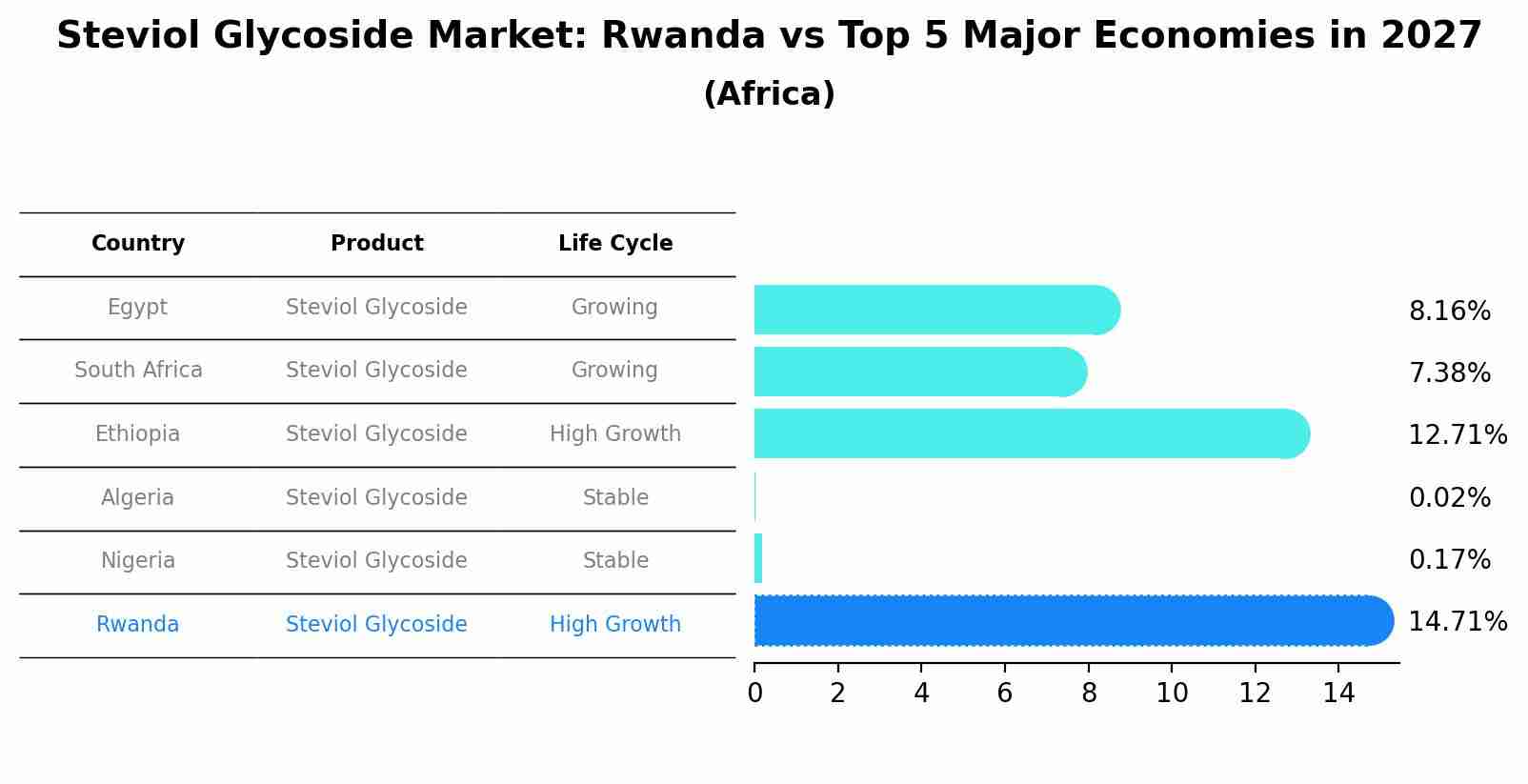 Steviol Glycoside Market: Rwanda vs Top 5 Major Economies in 2027
(Africa)

| Country | Product | Life Cycle |
|---|---|---|
| Egypt | Steviol Glycoside | Growing |
| South Africa | Steviol Glycoside | Growing |
| Ethiopia | Steviol Glycoside | High Growth |
| Algeria | Steviol Glycoside | Stable |
| Nigeria | Steviol Glycoside | Stable |
| Rwanda | Steviol Glycoside | High Growth |

8.16%
7.38%
12.71%
0.02%
0.17%
14.71%

0 2 4 6 8 10 12 14